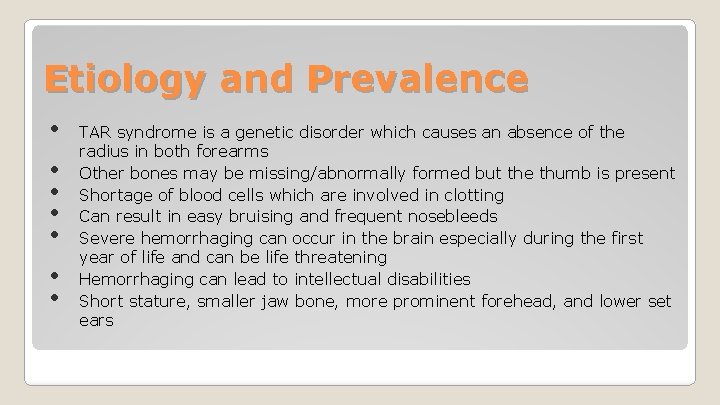 Etiology and Prevalence

• TAR syndrome is a genetic disorder which causes an absence of the radius in both forearms
• Other bones may be missing/abnormally formed but the thumb is present
• Shortage of blood cells which are involved in clotting
• Can result in easy bruising and frequent nosebleeds
• Severe hemorrhaging can occur in the brain especially during the first year of life and can be life threatening
• Hemorrhaging can lead to intellectual disabilities
• Short stature, smaller jaw bone, more prominent forehead, and lower set ears